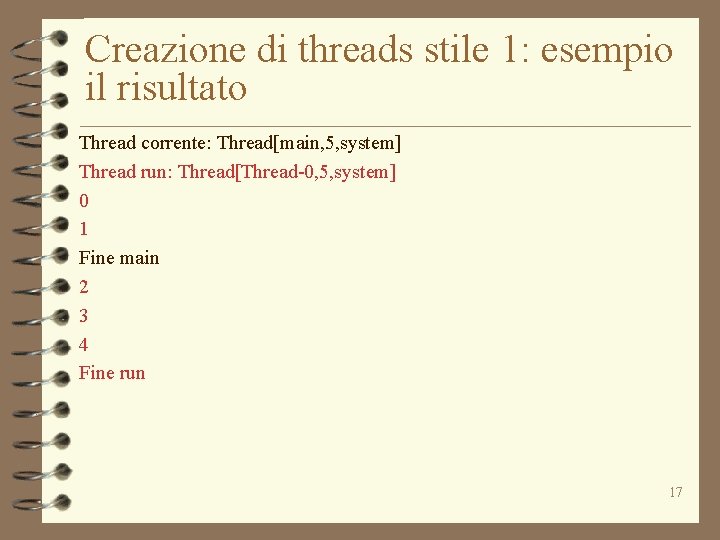 Creazione di threads stile 1: esempio il risultato

Thread corrente: Thread[main,5,system]
Thread run: Thread[Thread-0,5,system]
0
1
Fine main
2
3
4
Fine run

17